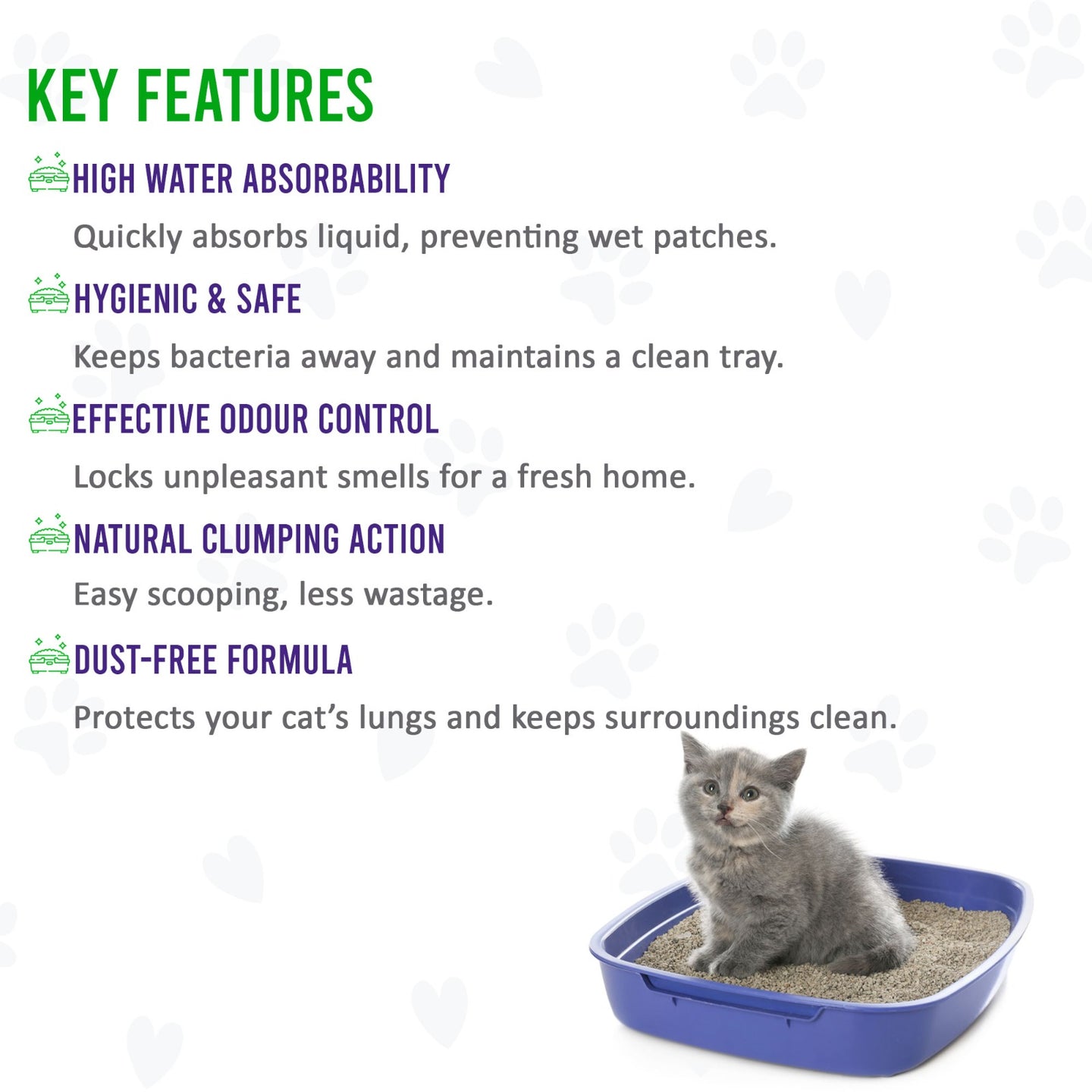 KEY FEATURES

HIGH WATER ABSORBABILITY

Quickly absorbs liquid, preventing wet patches.

HYGIENIC & SAFE

Keeps bacteria away and maintains a clean tray.

EFFECTIVE ODOUR CONTROL

Locks unpleasant smells for a fresh home.

NATURAL CLUMPING ACTION

Easy scooping, less wastage.

DUST-FREE FORMULA

Protects your cat's lungs and keeps surroundings clean.